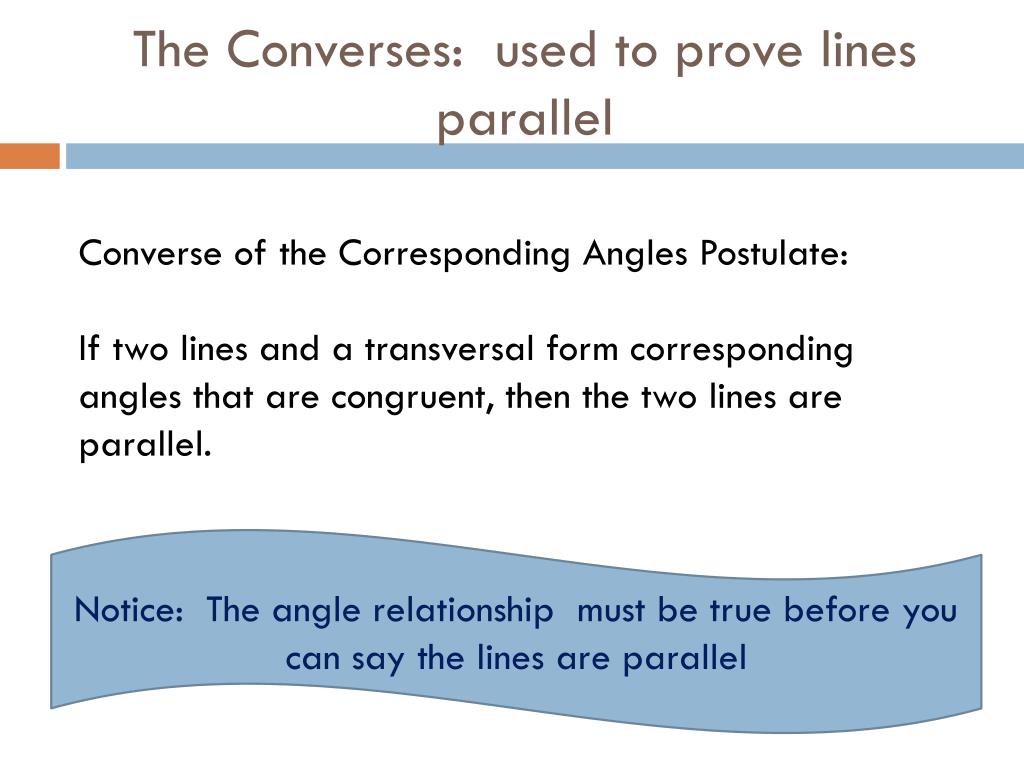 The Converses: used to prove lines parallel

Converse of the Corresponding Angles Postulate:

If two lines and a transversal form corresponding angles that are congruent, then the two lines are parallel.

Notice: The angle relationship must be true before you can say the lines are parallel